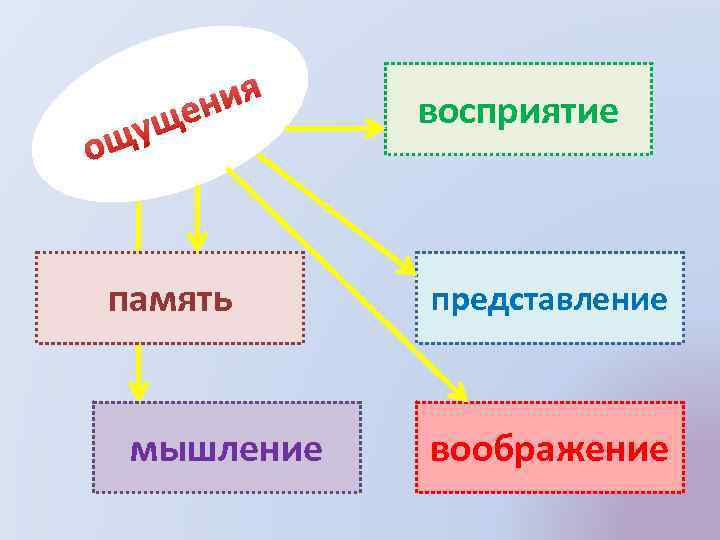 ощущения

восприятие

память

представление

мышление

воображение